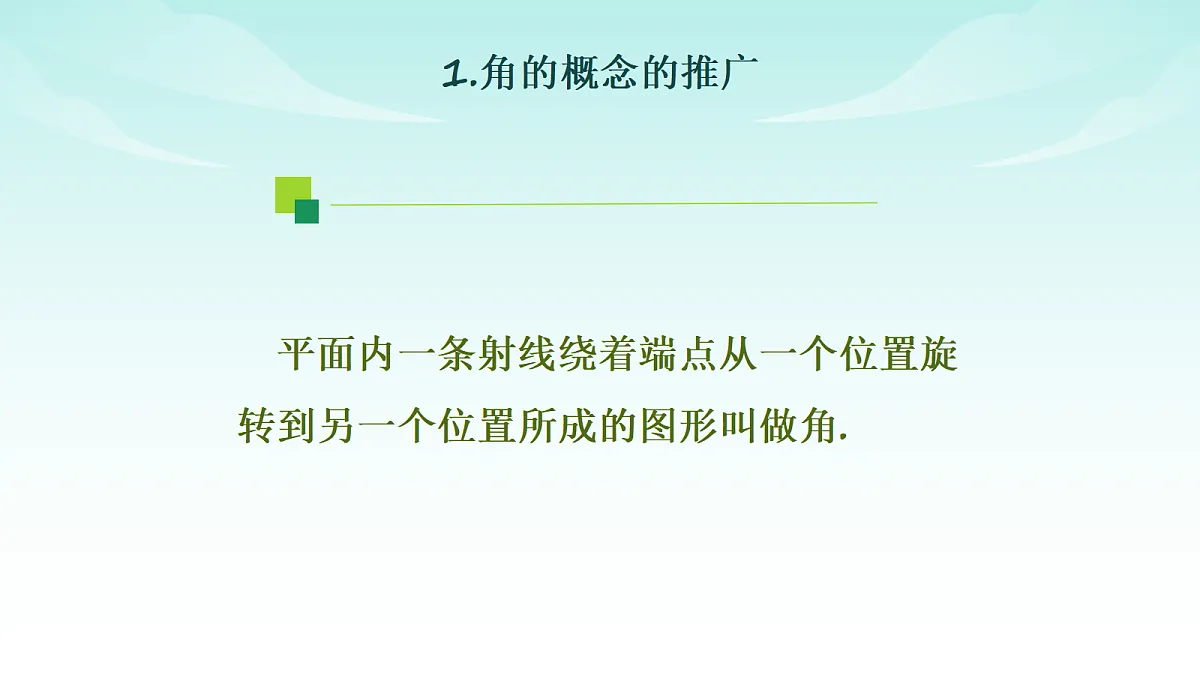 1.角的概念的推广

平面内一条射线绕着端点从一个位置旋转到另一个位置所成的图形叫做角.